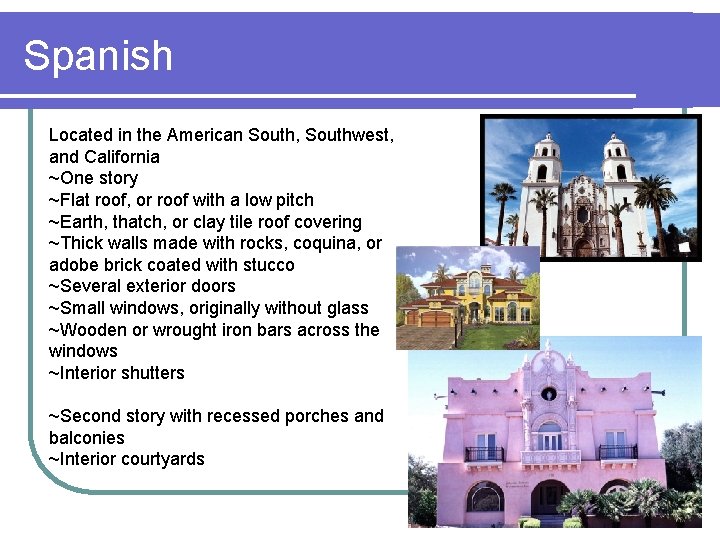 Spanish

Located in the American South, Southwest, and California
~One story
~Flat roof, or roof with a low pitch
~Earth, thatch, or clay tile roof covering
~Thick walls made with rocks, coquina, or adobe brick coated with stucco
~Several exterior doors
~Small windows, originally without glass
~Wooden or wrought iron bars across the windows
~Interior shutters

~Second story with recessed porches and balconies
~Interior courtyards